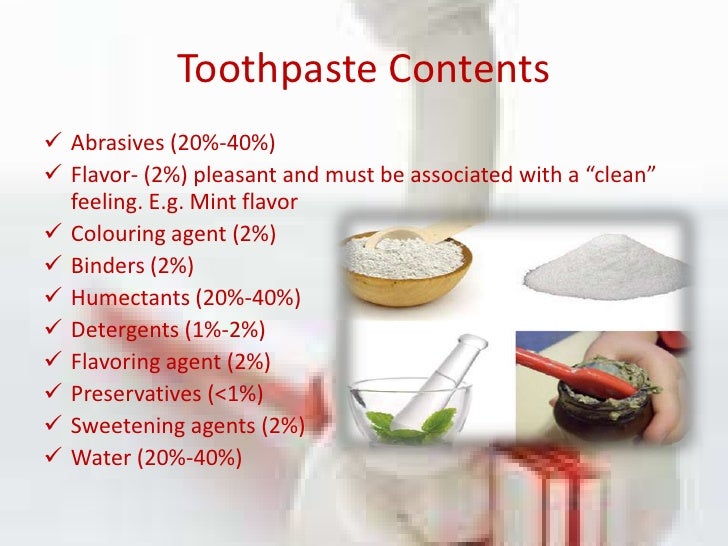 Toothpaste Contents

✓ Abrasives (20%-40%)
✓ Flavor- (2%) pleasant and must be associated with a “clean” feeling. E.g. Mint flavor
✓ Colouring agent (2%)
✓ Binders (2%)
✓ Humectants (20%-40%)
✓ Detergents (1%-2%)
✓ Flavoring agent (2%)
✓ Preservatives (<1%)
✓ Sweetening agents (2%)
✓ Water (20%-40%)